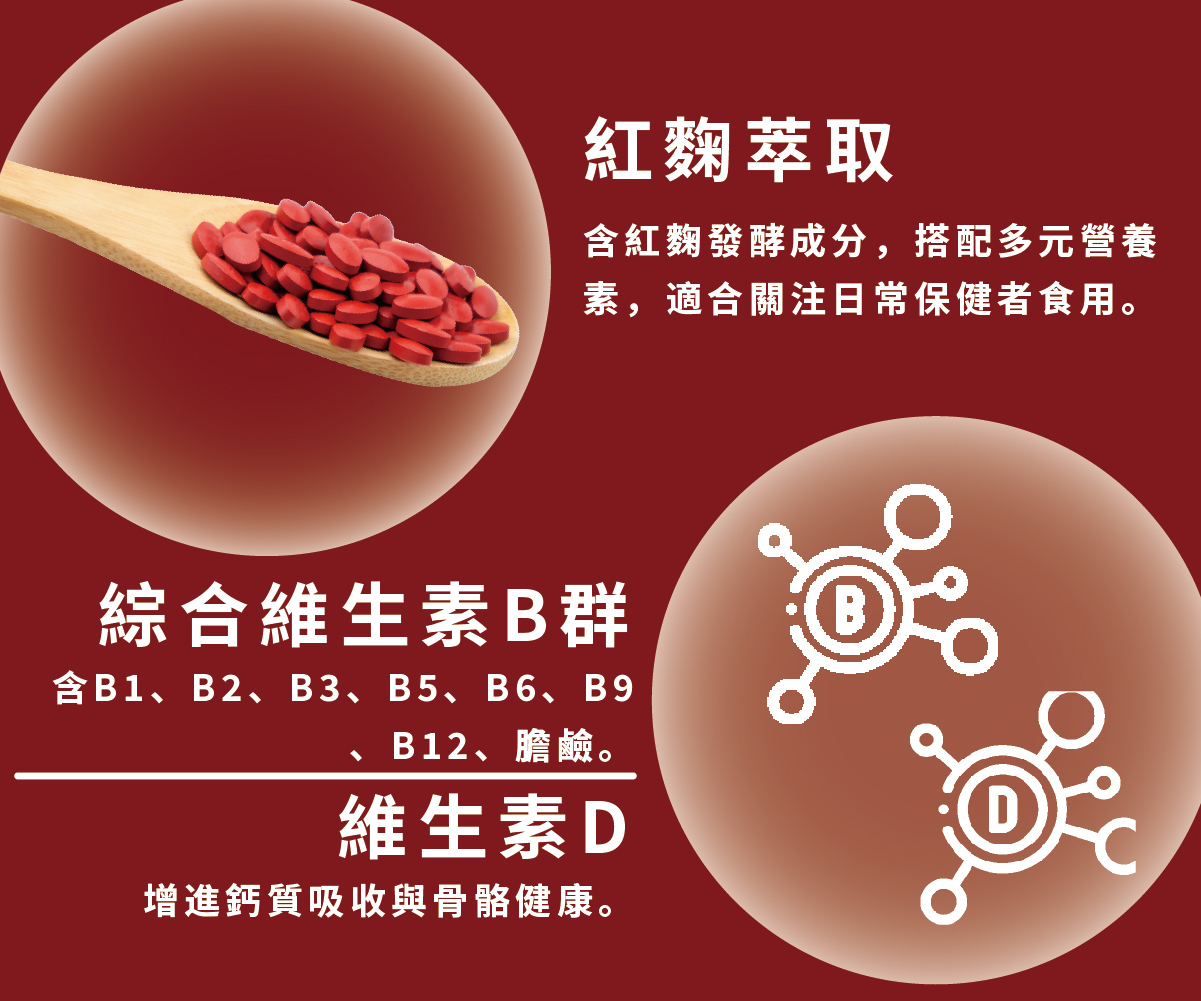 紅麴萃取

含紅麴發酵成分，搭配多元營養素，適合關注日常保健者食用。

綜合維生素B群

含B1、B2、B3、B5、B6、B9、B12、膽鹼。

維生素D

增進鈣質吸收與骨骼健康。

B

D